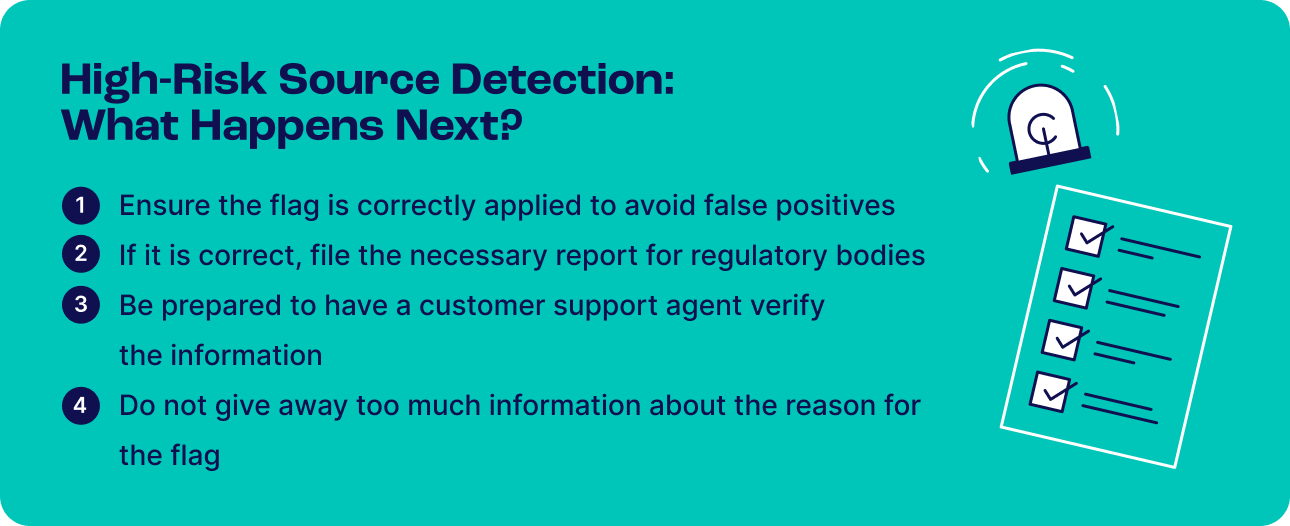 High-Risk Source Detection:
What Happens Next?

1 Ensure the flag is correctly applied to avoid false positives

2 If it is correct, file the necessary report for regulatory bodies

3 Be prepared to have a customer support agent verify the information

4 Do not give away too much information about the reason for the flag